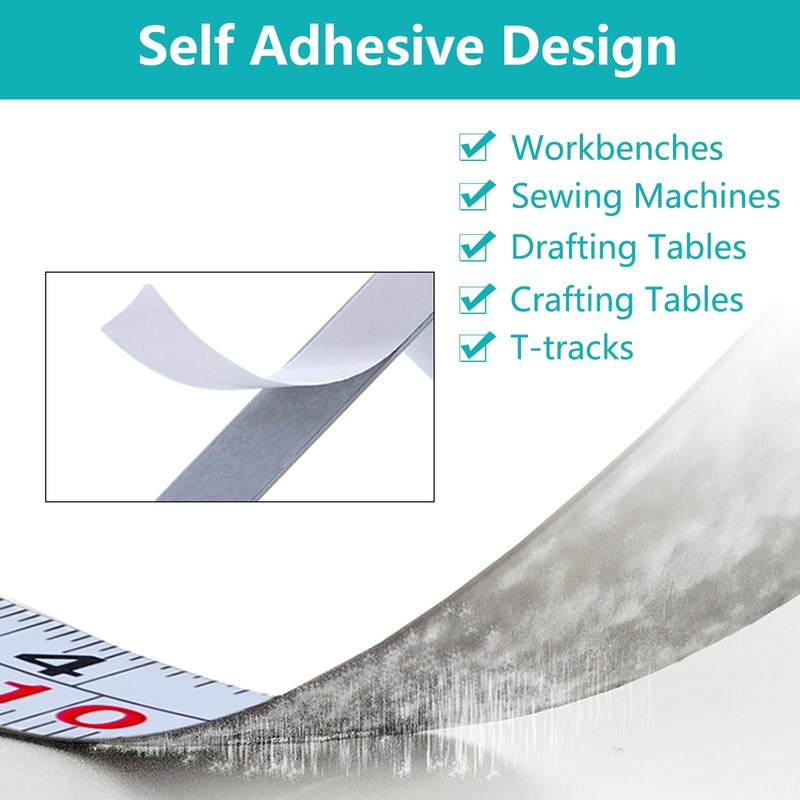 Self Adhesive Design

Workbenches
Sewing Machines
Drafting Tables
Crafting Tables
T-tracks

4
10